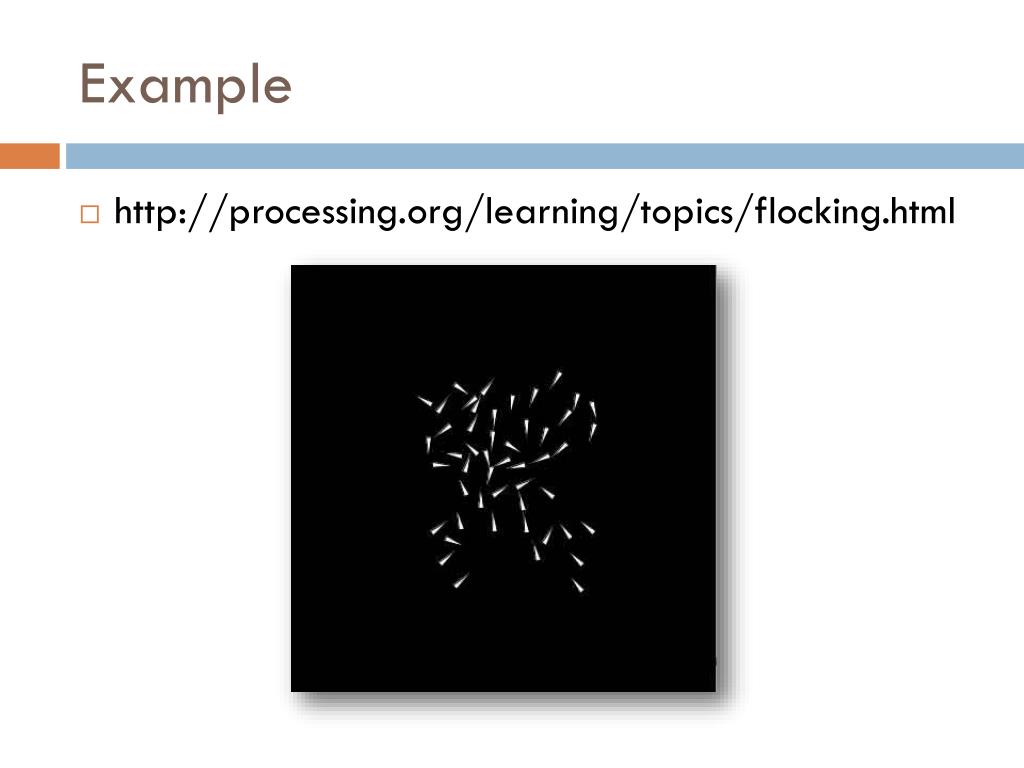 Example

http://processing.org/learning/topics/flocking.html